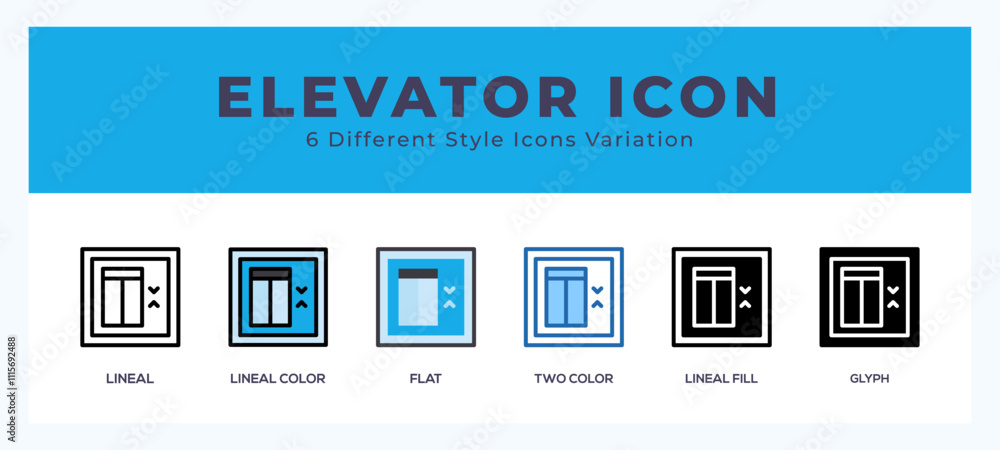 ELEVATOR ICON
6 Different Style Icons Variation

LINEAL
LINEAL COLOR
FLAT
TWO COLOR
LINEAL FILL
GLYPH

Adobe Stock
#1115692488